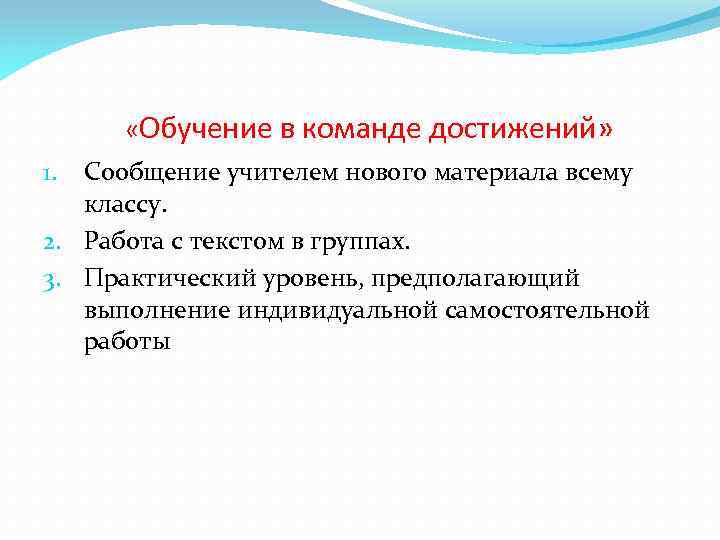 «Обучение в команде достижений»

1. Сообщение учителем нового материала всему классу.
2. Работа с текстом в группах.
3. Практический уровень, предполагающий выполнение индивидуальной самостоятельной работы